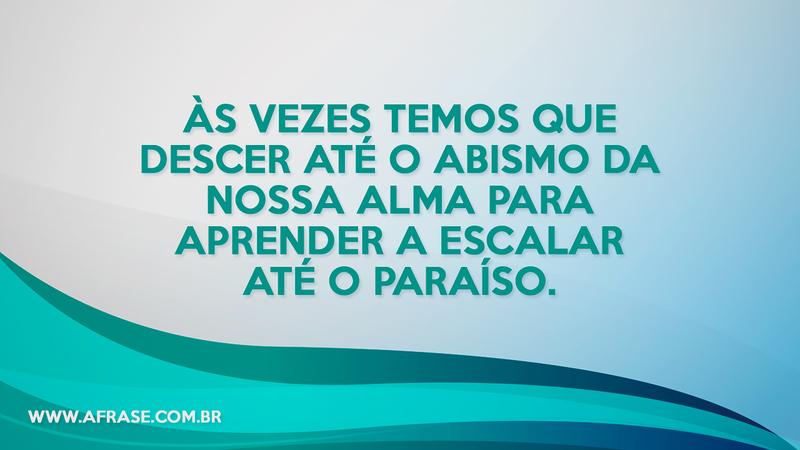 ÀS VEZES TEMOS QUE DESCER ATÉ O ABISMO DA NOSSA ALMA PARA APRENDER A ESCALAR ATÉ O PARAÍSO.

WWW.AFRASE.COM.BR